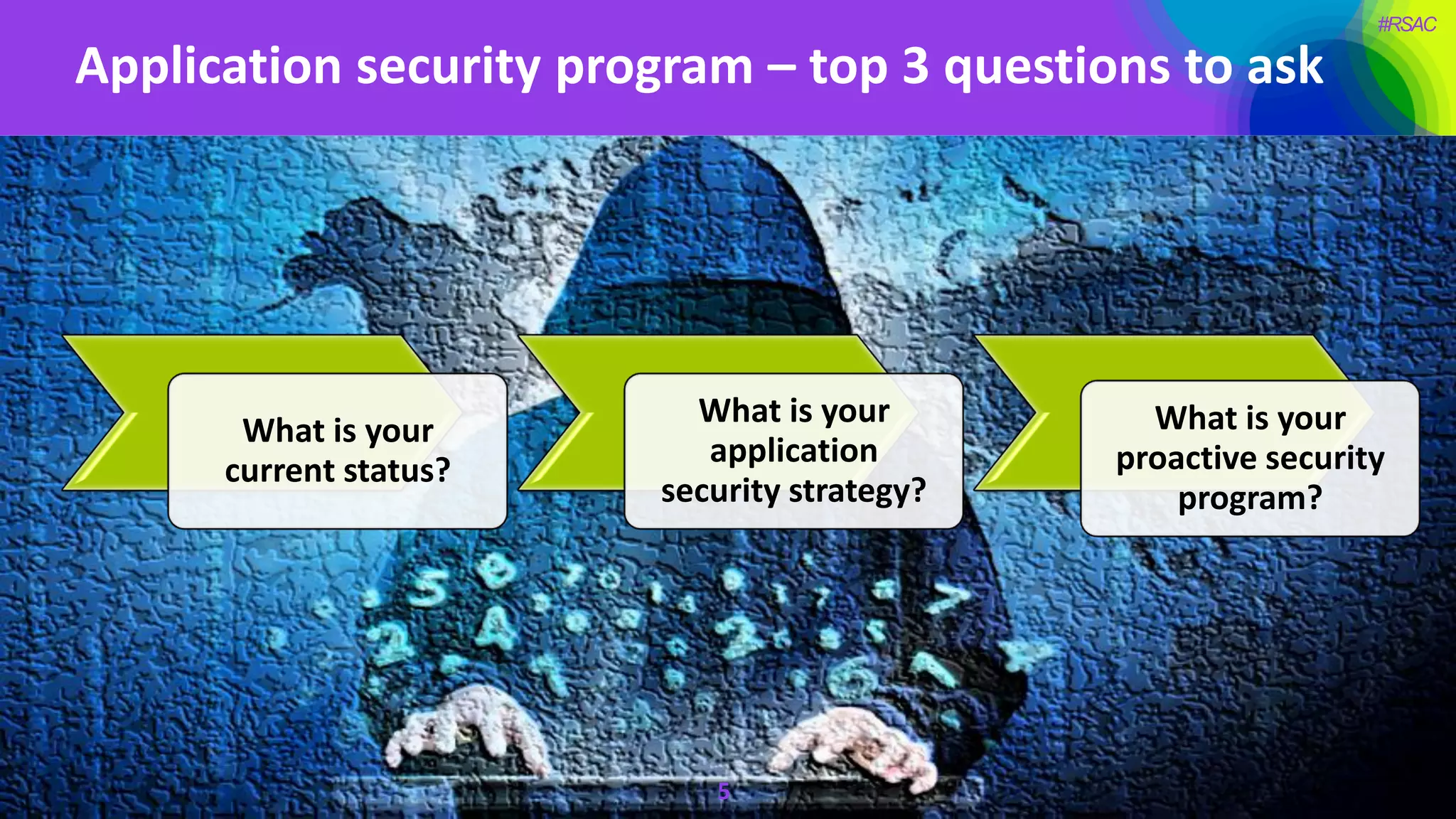 #RSAC

Application security program – top 3 questions to ask

What is your current status?

What is your application security strategy?

What is your proactive security program?

5